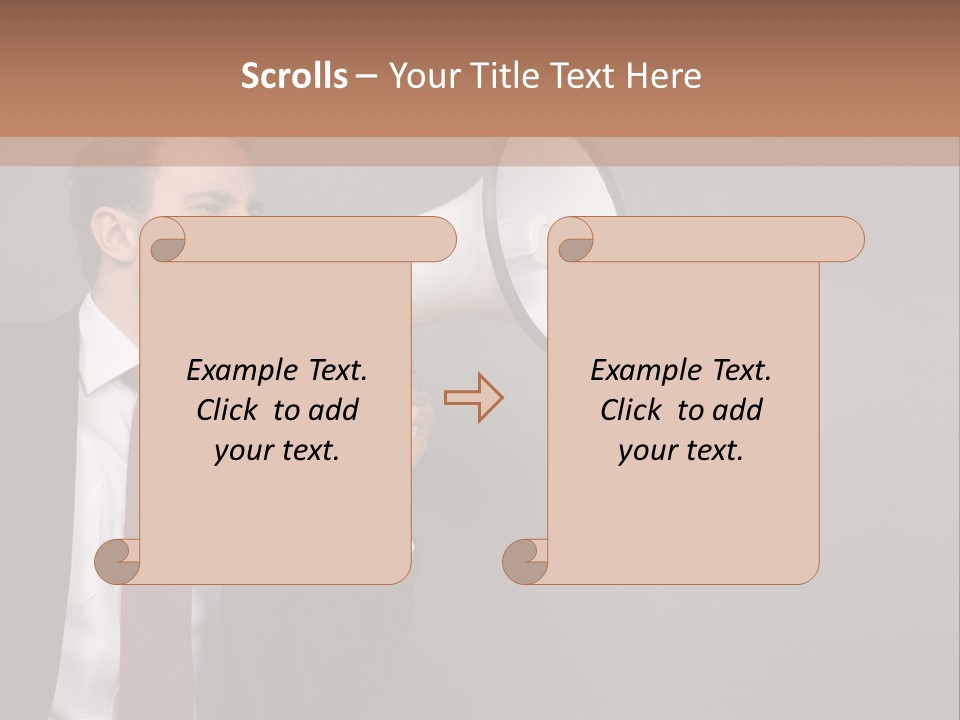 Scrolls – Your Title Text Here

Example Text. Click to add your text.

Example Text. Click to add your text.